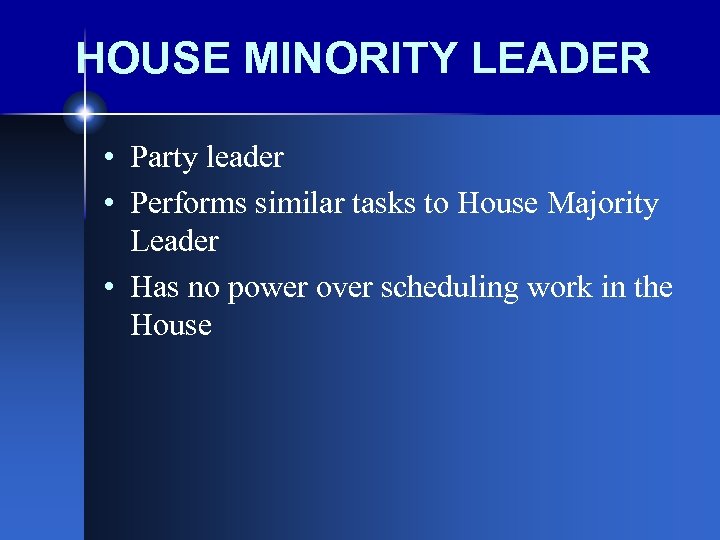 HOUSE MINORITY LEADER

• Party leader
• Performs similar tasks to House Majority Leader
• Has no power over scheduling work in the House